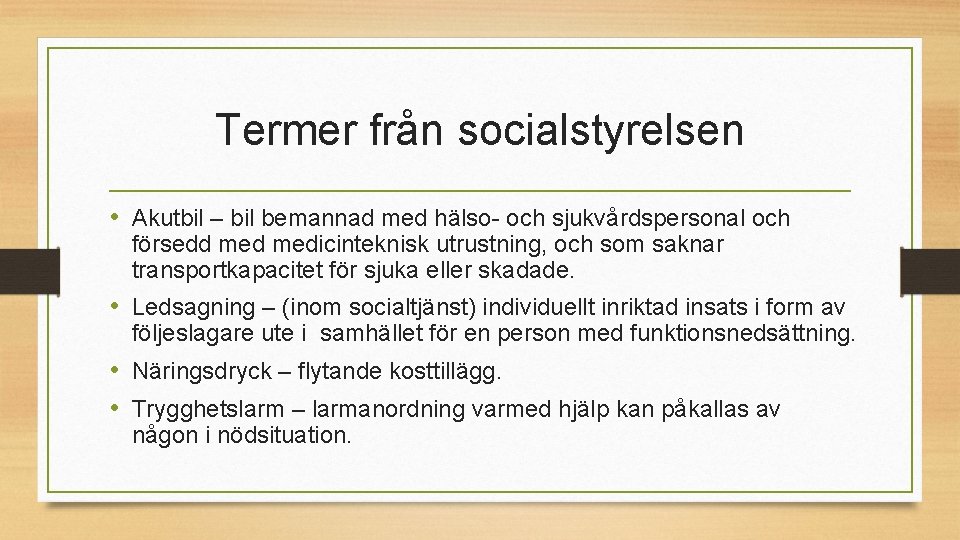 Termer från socialstyrelsen

• Akutbil – bil bemannad med hälso- och sjukvårdspersonal och försedd med medicinteknisk utrustning, och som saknar transportkapacitet för sjuka eller skadade.

• Ledsagning – (inom socialtjänst) individuellt inriktad insats i form av följeslagare ute i samhället för en person med funktionsnedsättning.

• Näringsdryck – flytande kosttillägg.

• Trygghetslarm – larmanordning varmed hjälp kan påkallas av någon i nödsituation.